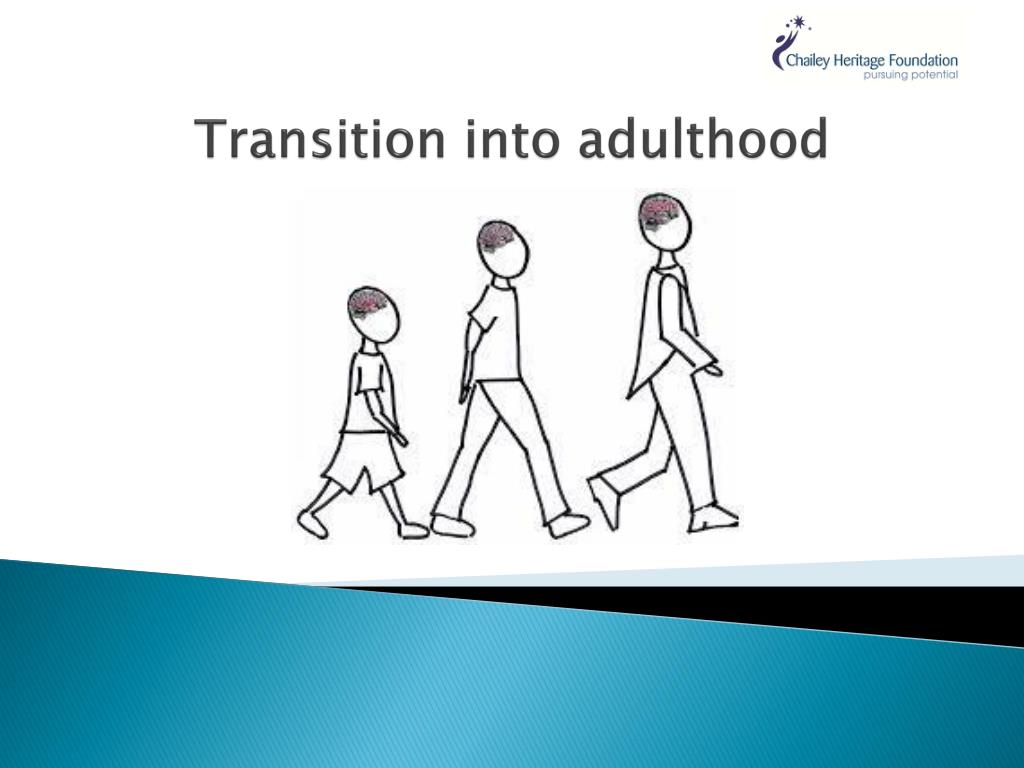 Chailey Heritage Foundation
pursuing potential

Transition into adulthood